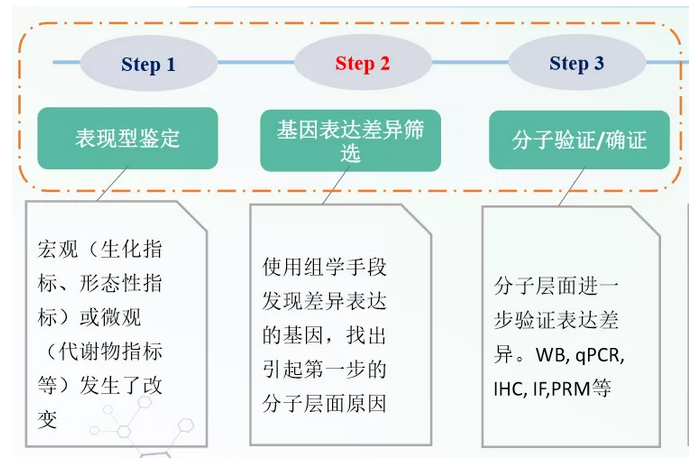 Step 1

Step 2

Step 3

表现型鉴定

基因表达差异筛选

分子验证/确证

宏观（生化指标、形态性指标）或微观（代谢物指标等）发生了改变

使用组学手段发现差异表达的基因，找出引起第一步的分子层面原因

分子层面进一步验证表达差异。WB, qPCR, IHC, IF,PRM等